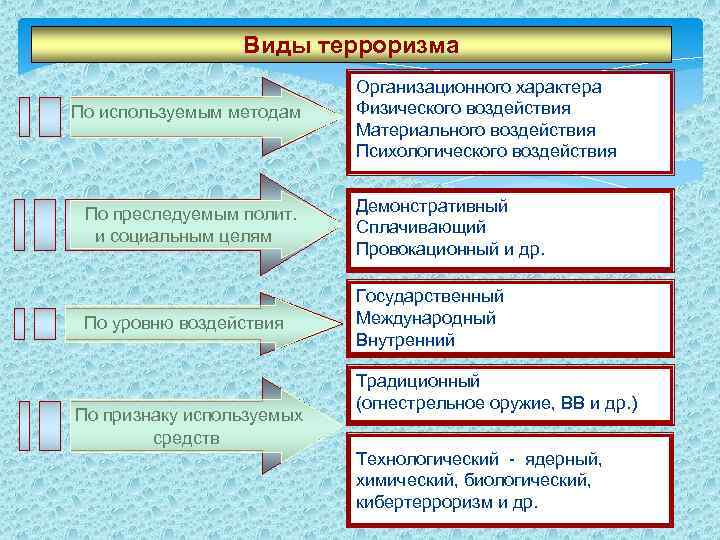 Виды терроризма

По используемым методам

Организационного характера
Физического воздействия
Материального воздействия
Психологического воздействия

По преследуемым полит. и социальным целям

Демонстративный
Сплачивающий
Провокационный и др.

По уровню воздействия

Государственный
Международный
Внутренний

По признаку используемых средств

Традиционный
(огнестрельное оружие, ВВ и др.)

Технологический - ядерный, химический, биологический, кибертерроризм и др.